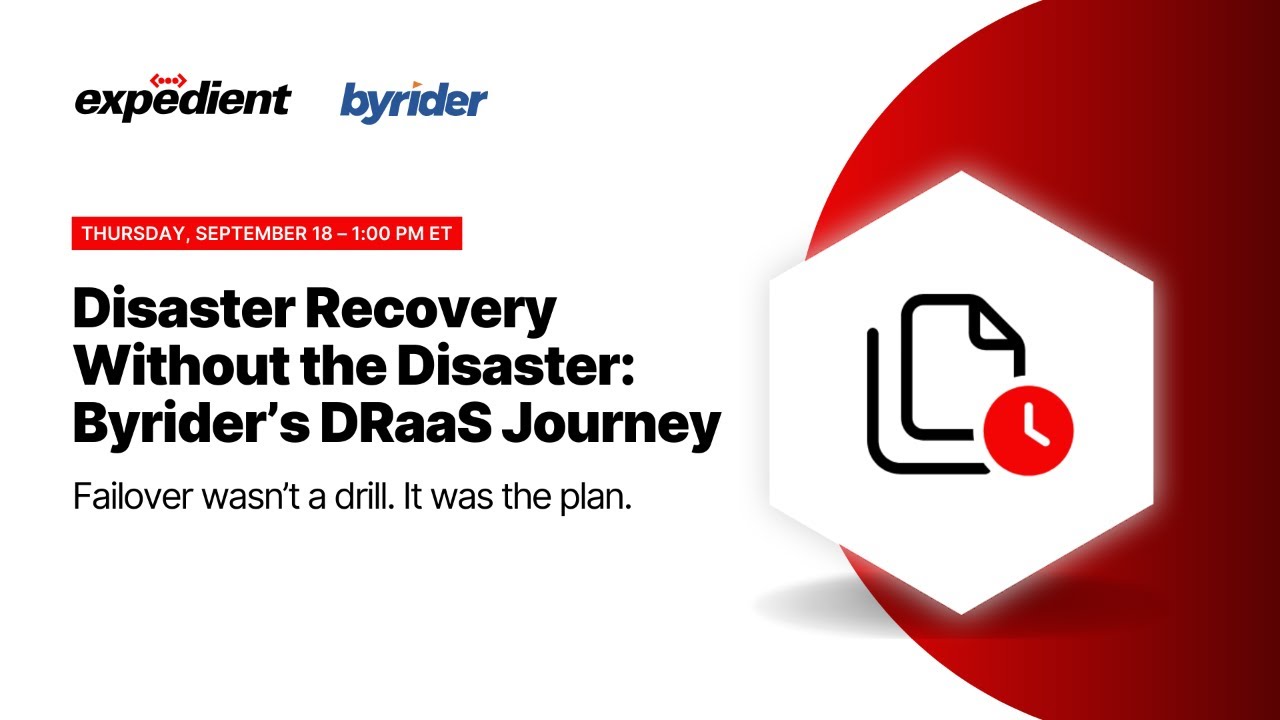 expedient byrider

THURSDAY, SEPTEMBER 18 – 1:00 PM ET

Disaster Recovery Without the Disaster: Byrider's DRaaS Journey

Failover wasn't a drill. It was the plan.